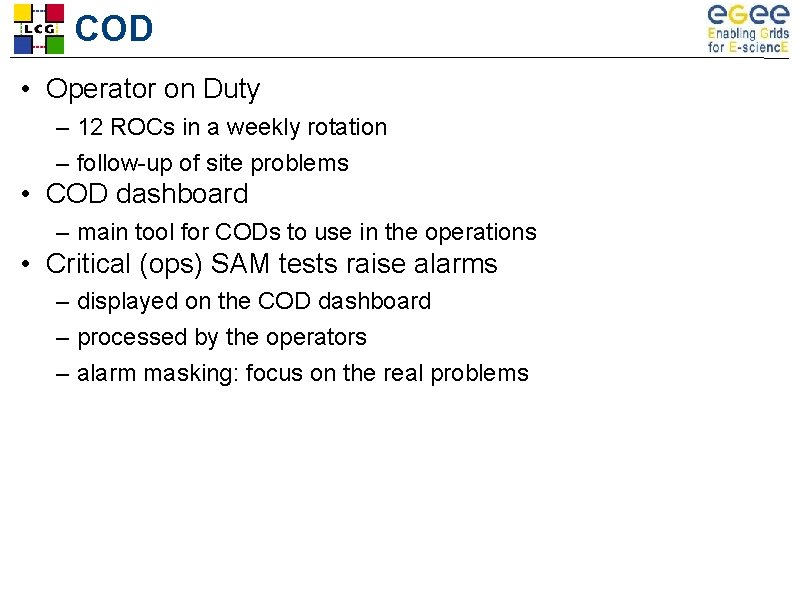 LCG

COD

eGee
Enabling Grids for E-sciencE

• Operator on Duty
– 12 ROCs in a weekly rotation
– follow-up of site problems
• COD dashboard
– main tool for CODs to use in the operations
• Critical (ops) SAM tests raise alarms
– displayed on the COD dashboard
– processed by the operators
– alarm masking: focus on the real problems